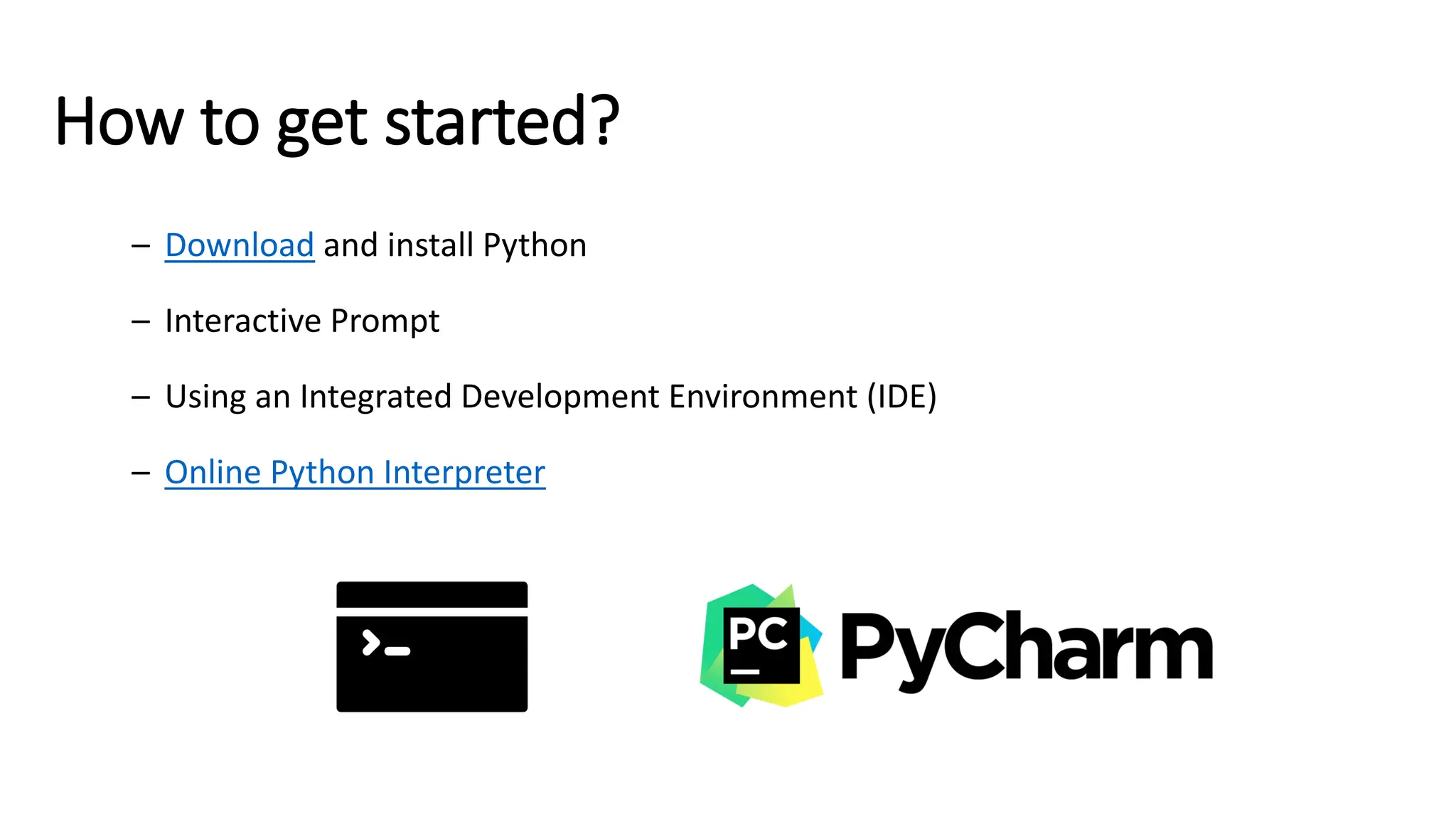 How to get started?

– Download and install Python

– Interactive Prompt

– Using an Integrated Development Environment (IDE)

– Online Python Interpreter

>_

PC

PyCharm